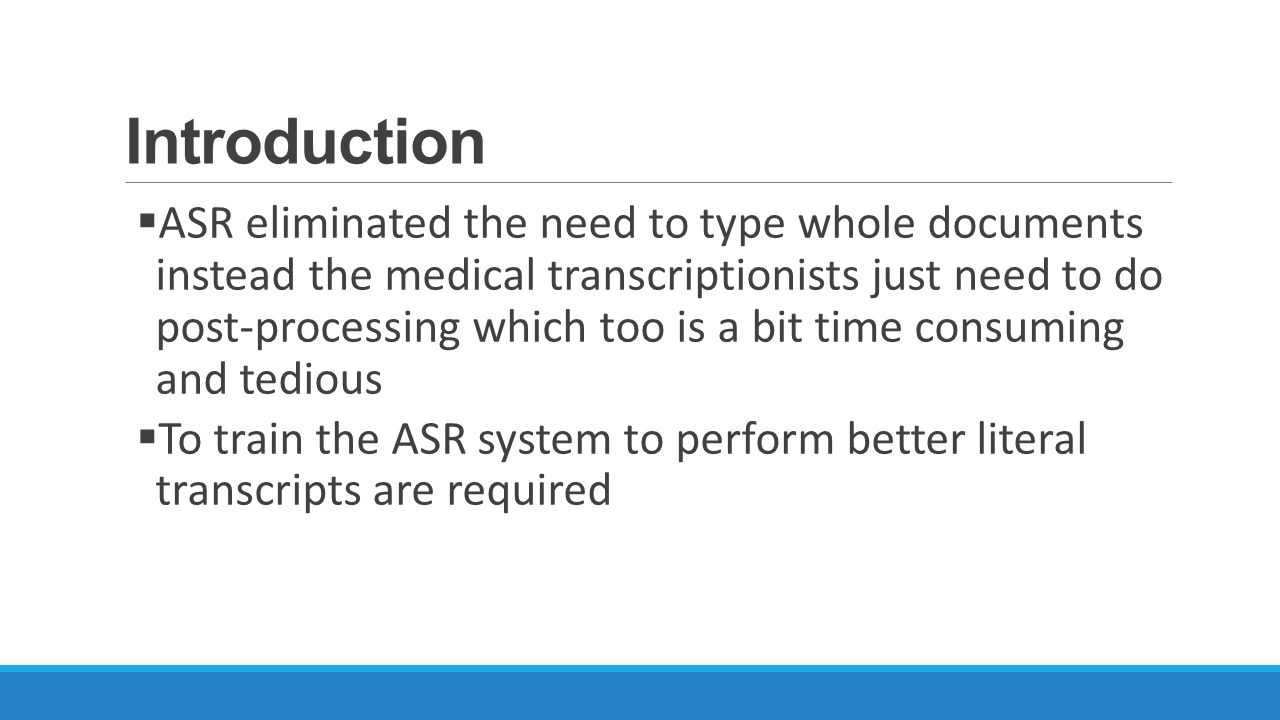 Introduction

▪ASR eliminated the need to type whole documents instead the medical transcriptionists just need to do post-processing which too is a bit time consuming and tedious

▪To train the ASR system to perform better literal transcripts are required